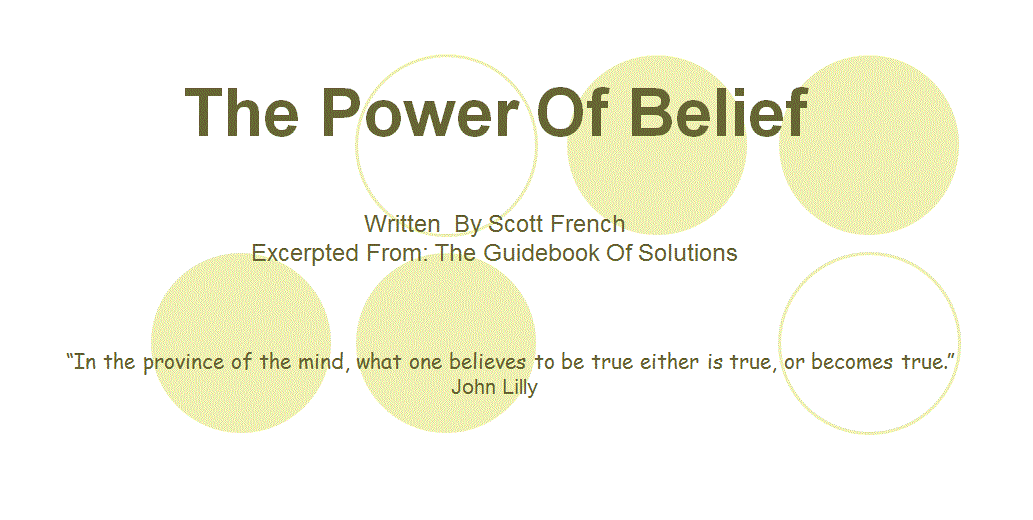 The Power Of Belief

Written By Scott French
Excerpted From: The Guidebook Of Solutions

“In the province of the mind, what one believes to be true either is true, or becomes true.”
John Lilly